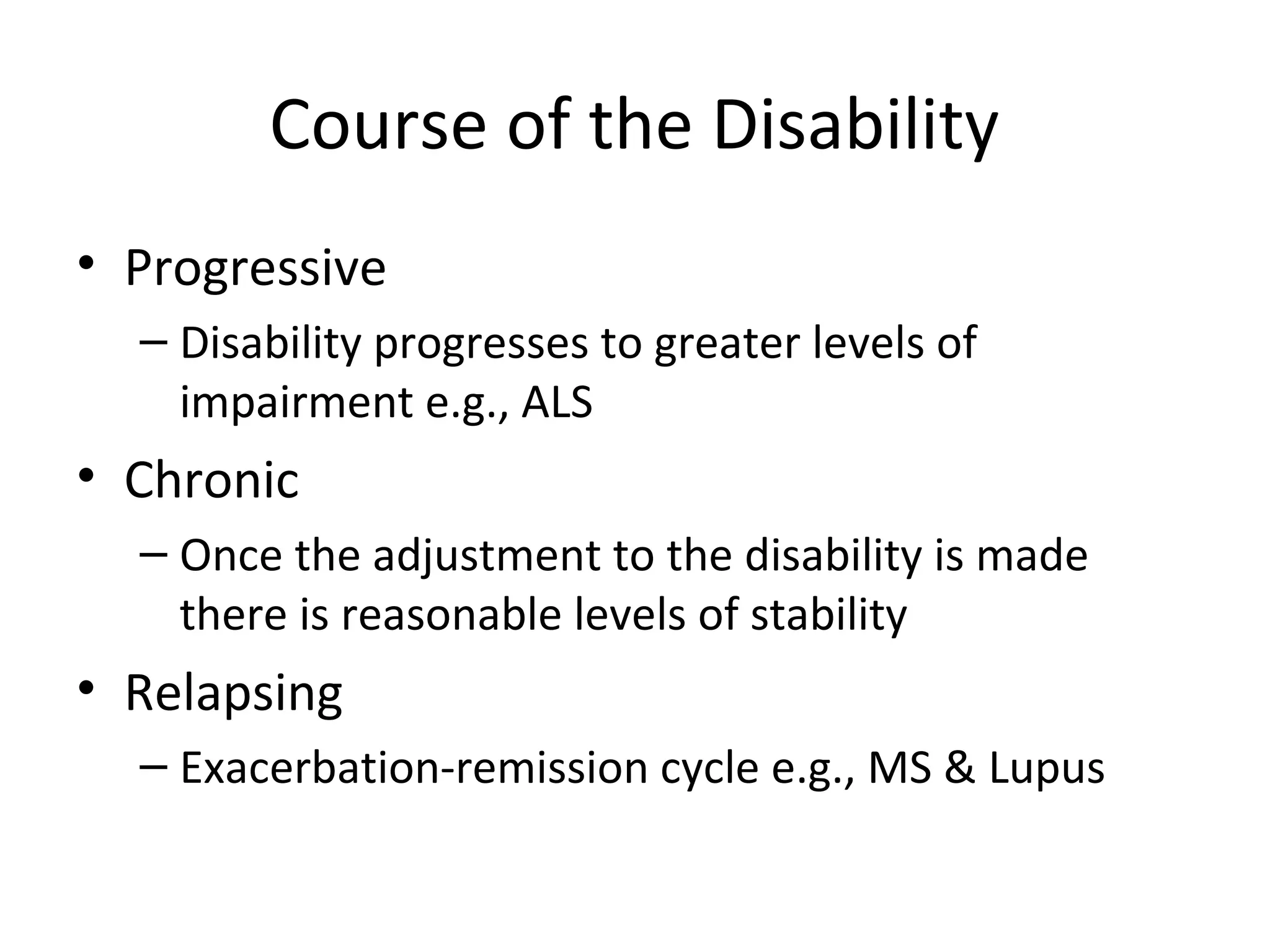 Course of the Disability

• Progressive
– Disability progresses to greater levels of impairment e.g., ALS
• Chronic
– Once the adjustment to the disability is made there is reasonable levels of stability
• Relapsing
– Exacerbation-remission cycle e.g., MS & Lupus